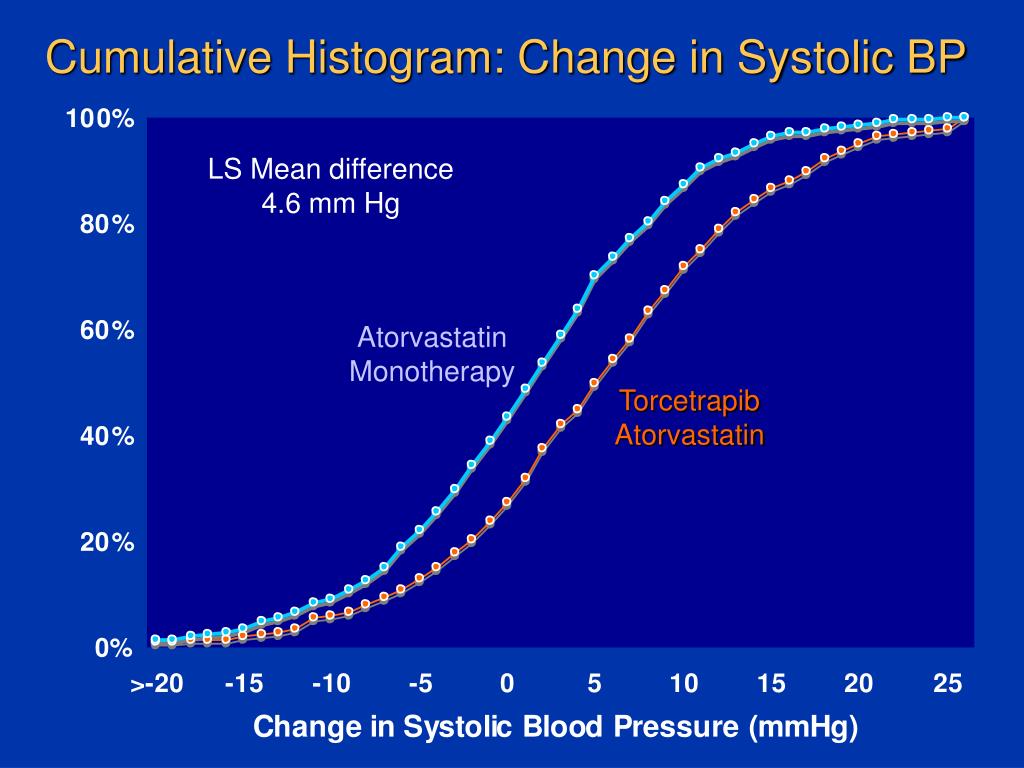 Cumulative Histogram: Change in Systolic BP

100%
80%
60%
40%
20%
0%

LS Mean difference
4.6 mm Hg

Atorvastatin
Monotherapy

Torcetrapib
Atorvastatin

>-20 -15 -10 -5 0 5 10 15 20 25

Change in Systolic Blood Pressure (mmHg)